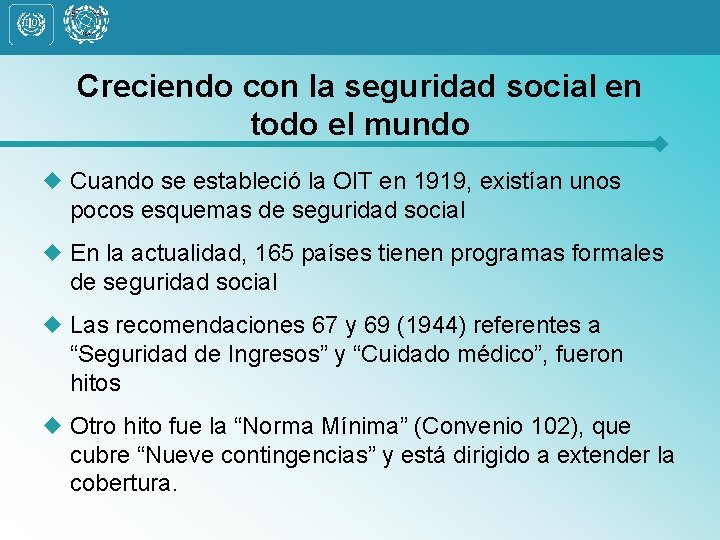 Creciendo con la seguridad social en todo el mundo

Cuando se estableció la OIT en 1919, existían unos pocos esquemas de seguridad social

En la actualidad, 165 países tienen programas formales de seguridad social

Las recomendaciones 67 y 69 (1944) referentes a “Seguridad de Ingresos” y “Cuidado médico”, fueron hitos

Otro hito fue la “Norma Mínima” (Convenio 102), que cubre “Nueve contingencias” y está dirigido a extender la cobertura.